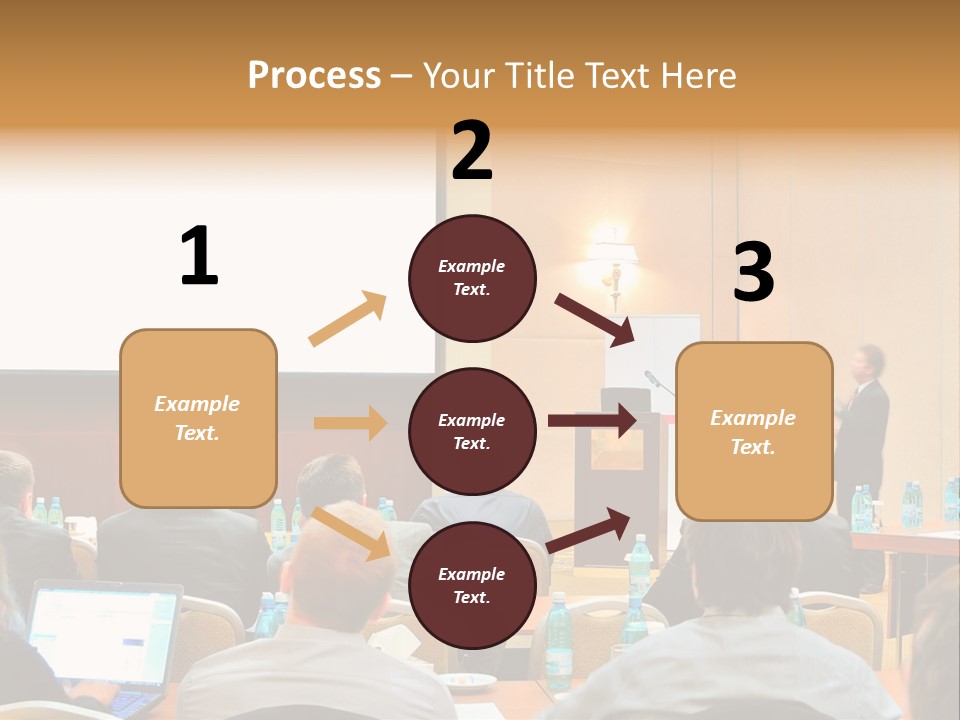 Process – Your Title Text Here

1

Example Text.

2

Example Text.

Example Text.

Example Text.

3

Example Text.